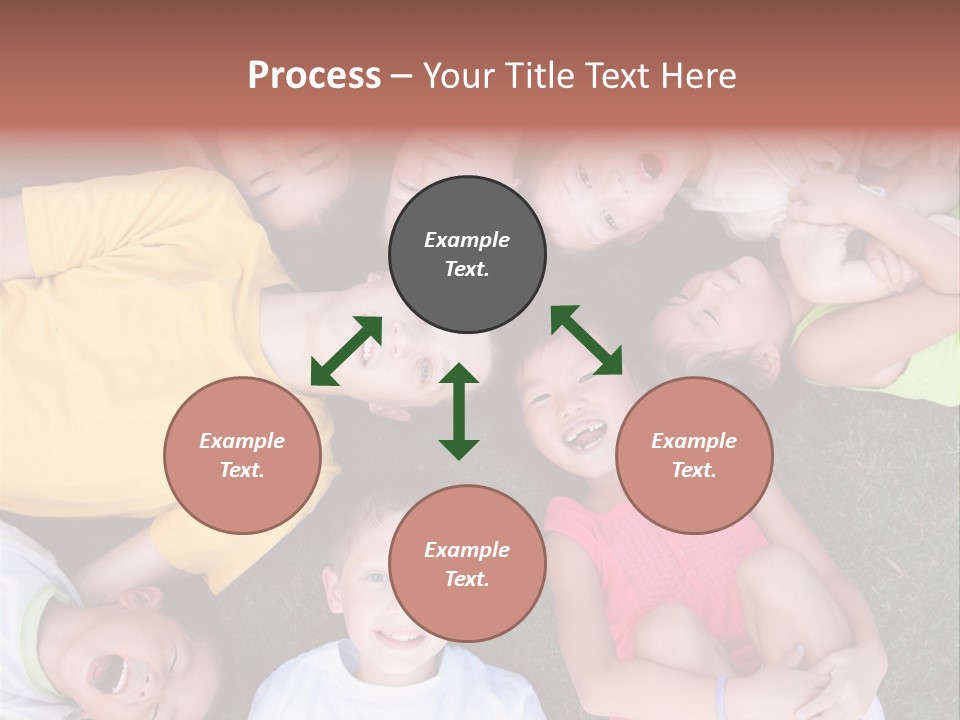 Process – Your Title Text Here

Example Text.

Example Text.

Example Text.

Example Text.